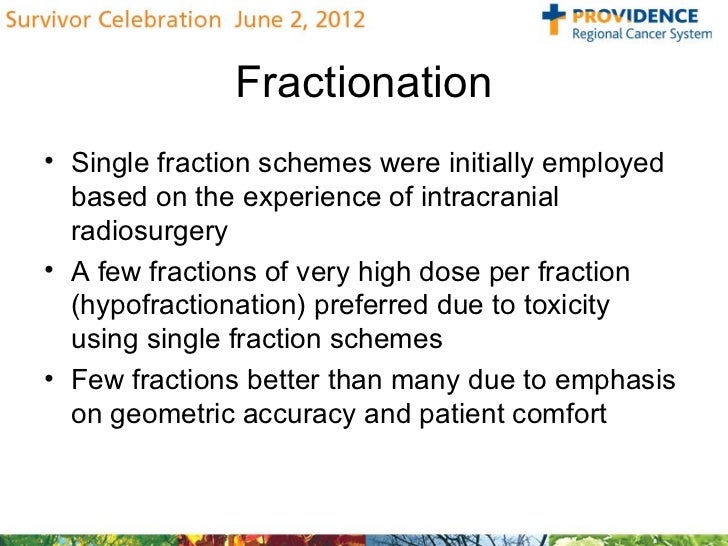 Survivor Celebration June 2, 2012

PROVIDENCE
Regional Cancer System

Fractionation

• Single fraction schemes were initially employed based on the experience of intracranial radiosurgery
• A few fractions of very high dose per fraction (hypofractionation) preferred due to toxicity using single fraction schemes
• Few fractions better than many due to emphasis on geometric accuracy and patient comfort